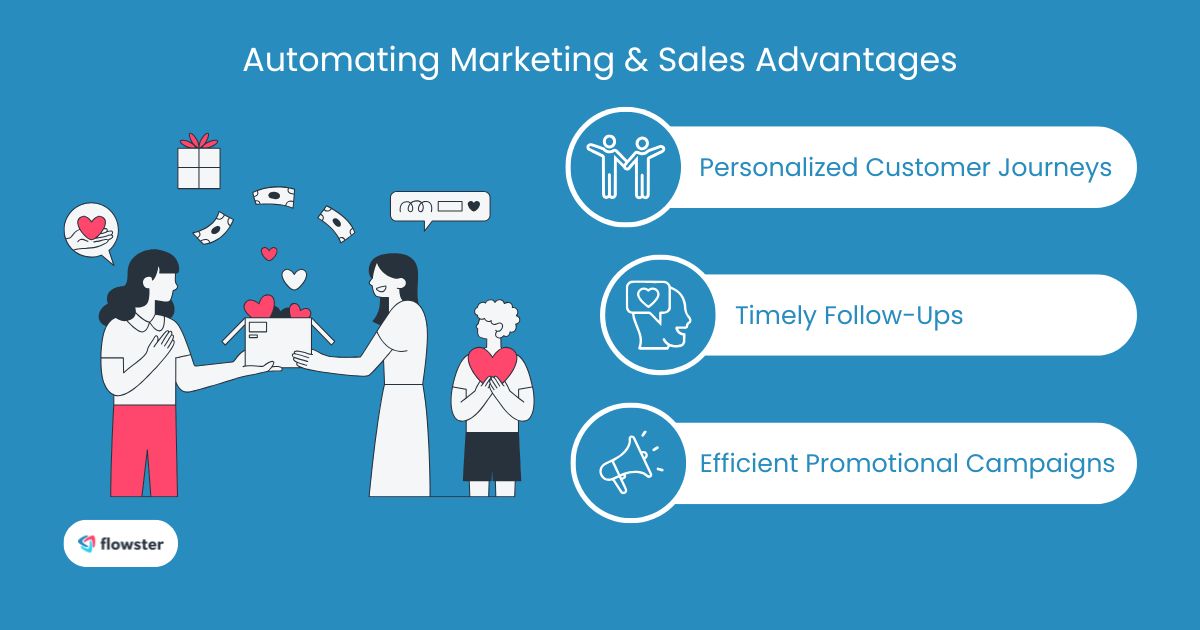 Automating Marketing & Sales Advantages

Personalized Customer Journeys

Timely Follow-Ups

Efficient Promotional Campaigns

flowster